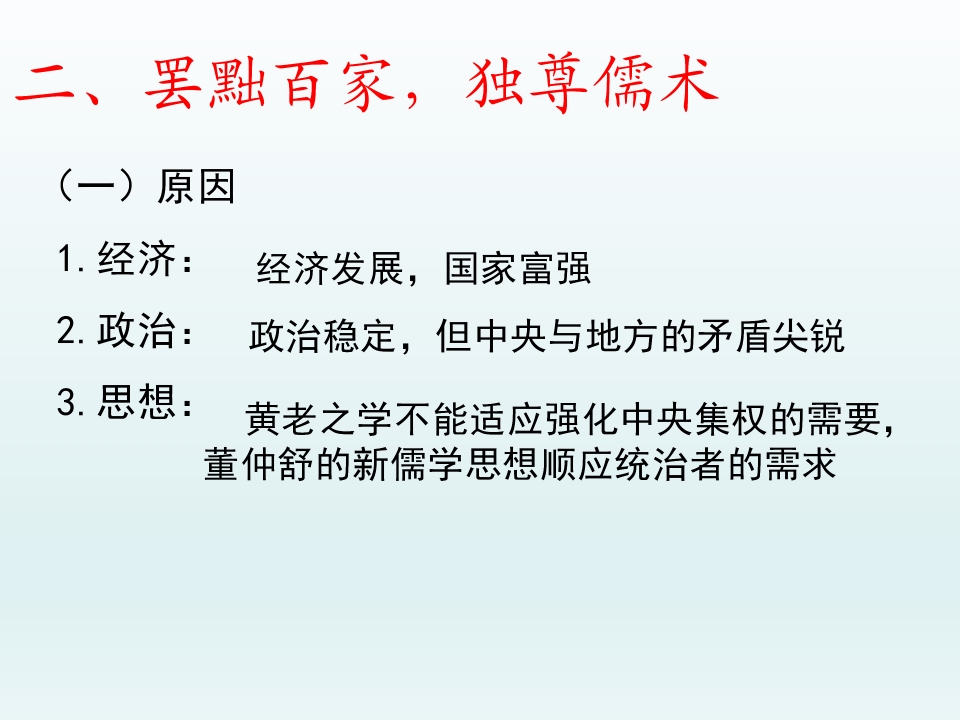 二、罢黜百家，独尊儒术

（一）原因

1.经济： 经济发展，国家富强

2.政治： 政治稳定，但中央与地方的矛盾尖锐

3.思想： 黄老之学不能适应强化中央集权的需要，董仲舒的新儒学思想顺应统治者的需求